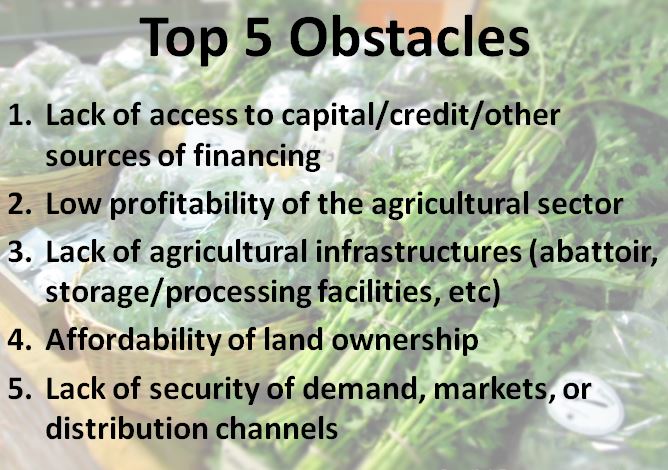 Top 5 Obstacles

1. Lack of access to capital/credit/other sources of financing
2. Low profitability of the agricultural sector
3. Lack of agricultural infrastructures (abattoir, storage/processing facilities, etc)
4. Affordability of land ownership
5. Lack of security of demand, markets, or distribution channels